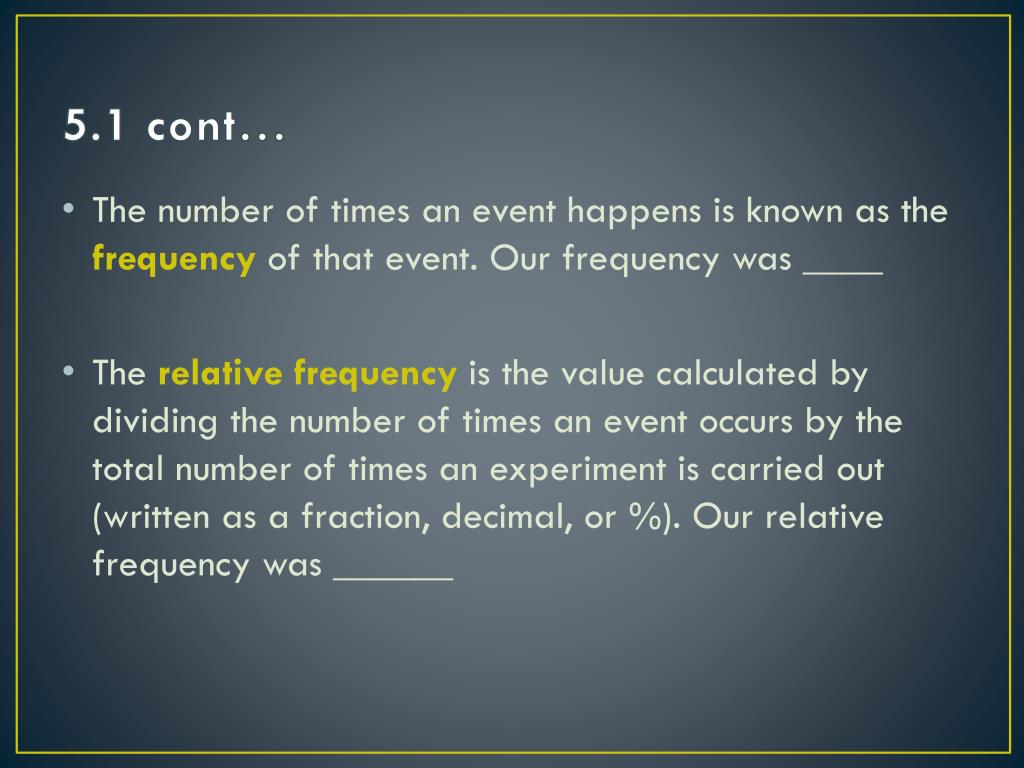 5.1 cont…

• The number of times an event happens is known as the frequency of that event. Our frequency was ____

• The relative frequency is the value calculated by dividing the number of times an event occurs by the total number of times an experiment is carried out (written as a fraction, decimal, or %). Our relative frequency was ______